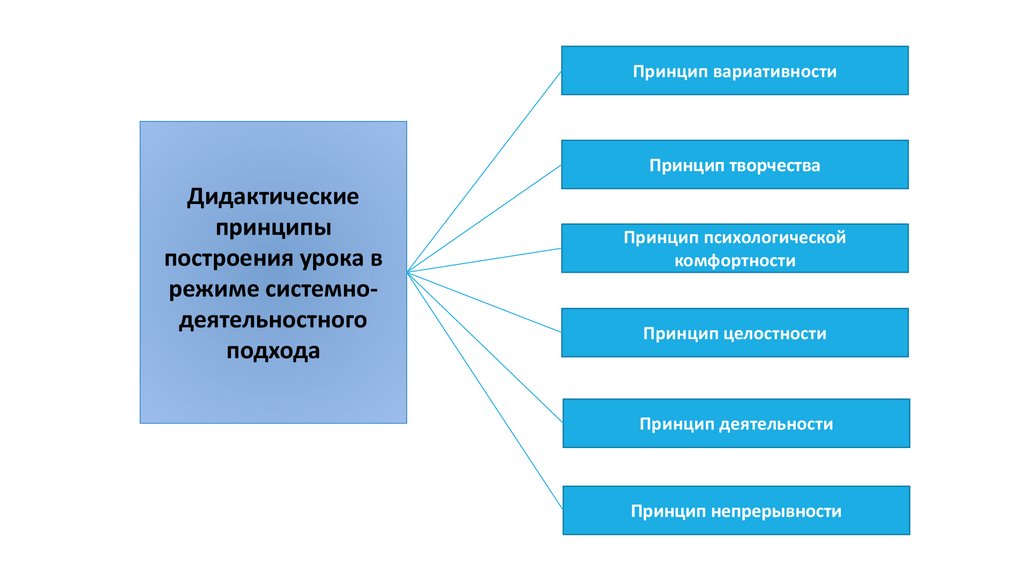 Дидактические принципы построения урока в режиме системно-деятельностного подхода

Принцип вариативности

Принцип творчества

Принцип психологической комфортности

Принцип целостности

Принцип деятельности

Принцип непрерывности